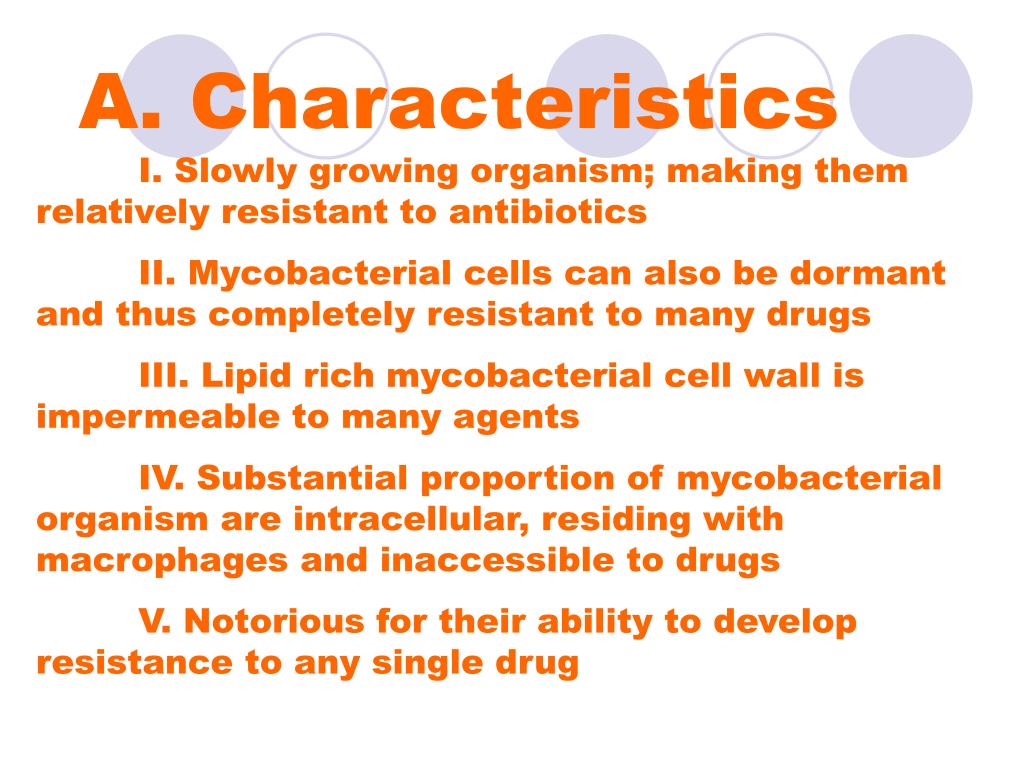 A. Characteristics

I. Slowly growing organism; making them relatively resistant to antibiotics

II. Mycobacterial cells can also be dormant and thus completely resistant to many drugs

III. Lipid rich mycobacterial cell wall is impermeable to many agents

IV. Substantial proportion of mycobacterial organism are intracellular, residing with macrophages and inaccessible to drugs

V. Notorious for their ability to develop resistance to any single drug